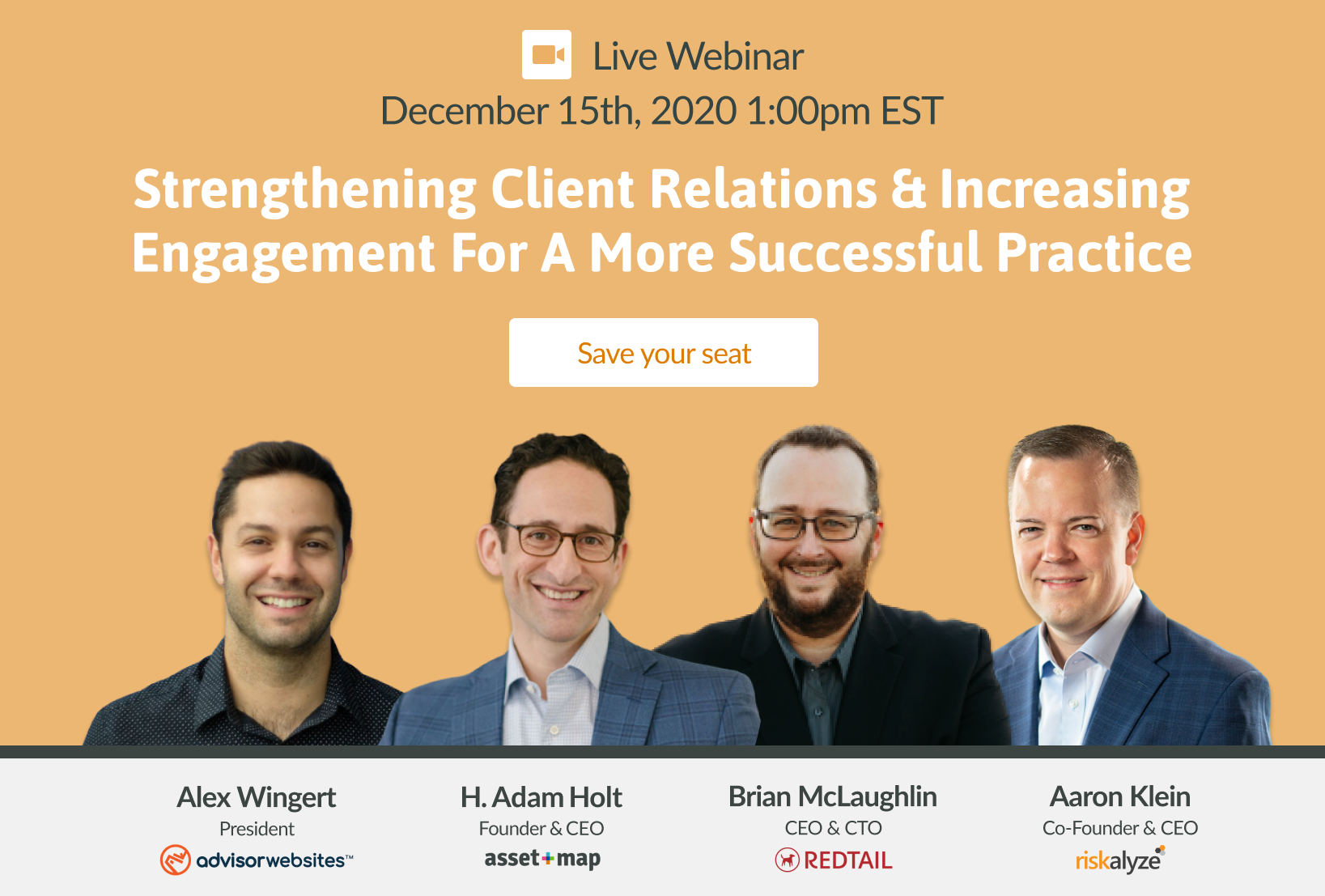 Live Webinar
December 15th, 2020 1:00pm EST

Strengthening Client Relations & Increasing Engagement For A More Successful Practice

Save your seat

Alex Wingert
President
advisorwebsites™

H. Adam Holt
Founder & CEO
asset+map

Brian McLaughlin
CEO & CTO
REDTAIL

Aaron Klein
Co-Founder & CEO
riskalyze